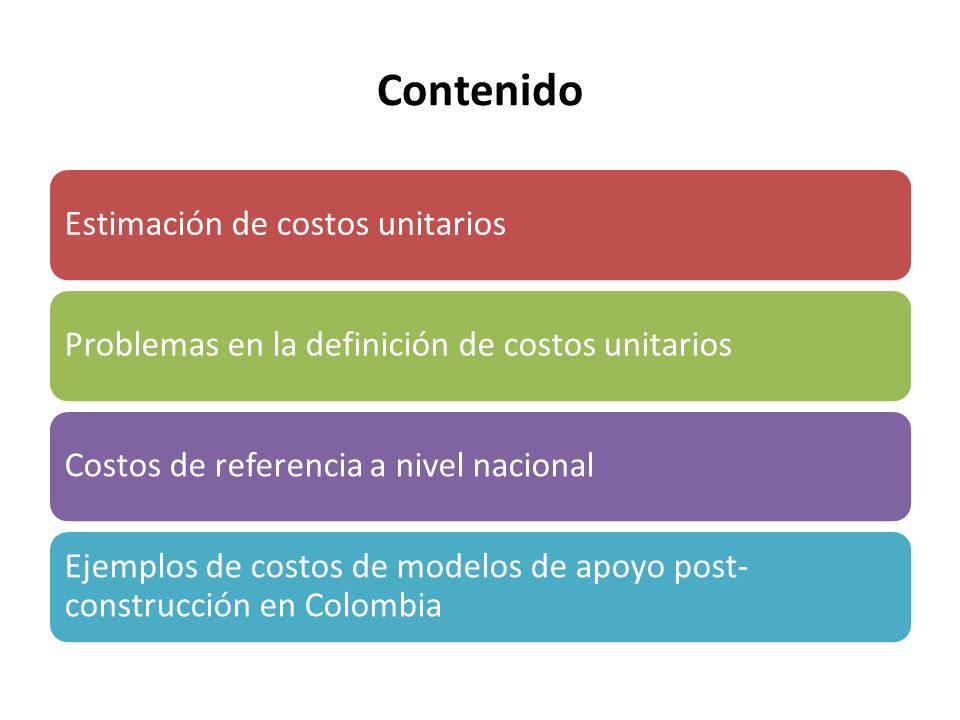 Contenido

Estimación de costos unitarios

Problemas en la definición de costos unitarios

Costos de referencia a nivel nacional

Ejemplos de costos de modelos de apoyo post-construcción en Colombia